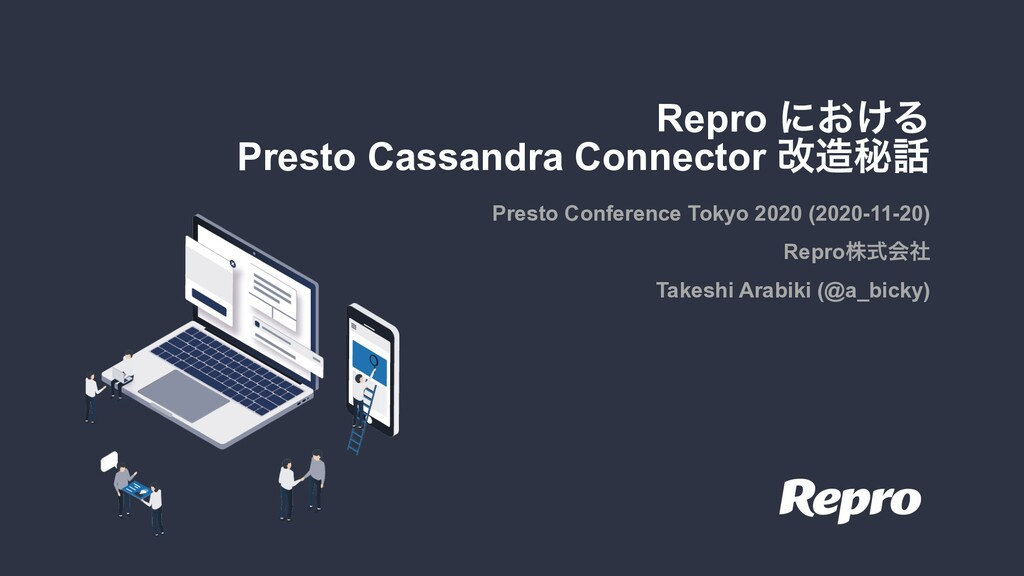 Repro における
Presto Cassandra Connector 改造秘話

Presto Conference Tokyo 2020 (2020-11-20)

Repro株式会社

Takeshi Arabiki (@a_bicky)

Repro